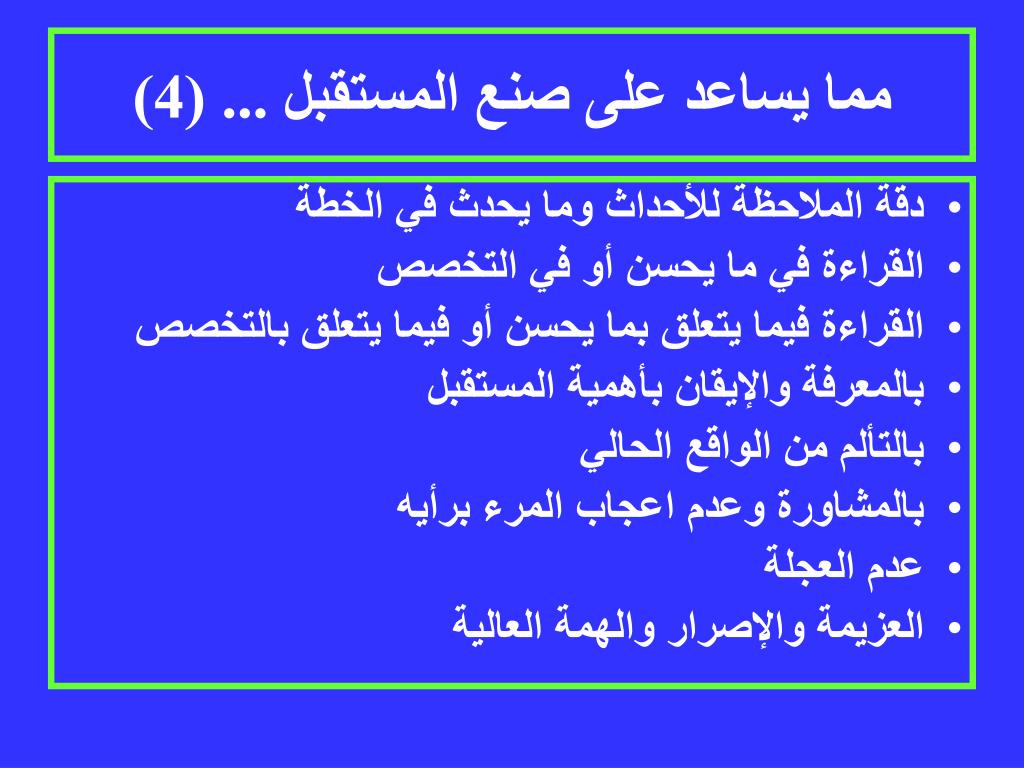 مما يساعد على صنع المستقبل ... (4)

• دقة الملاحظة للأحداث وما يحدث في الخطة
• القراءة في ما يحسن أو في التخصص
• القراءة فيما يتعلق بما يحسن أو فيما يتعلق بالتخصص
• بالمعرفة والإيقان بأهمية المستقبل
• بالتألم من الواقع الحالي
• بالمشاورة وعدم اعجاب المرء برأيه
• عدم العجلة
• العزيمة والإصرار والهمة العالية